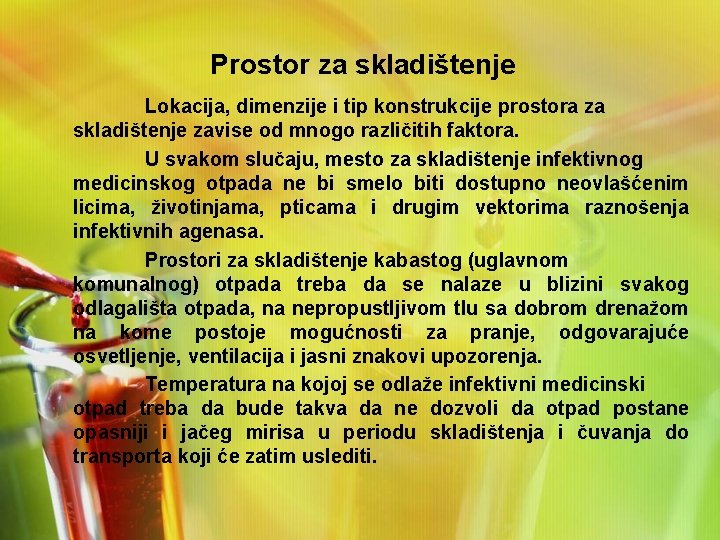 Prostor za skladištenje

Lokacija, dimenzije i tip konstrukcije prostora za skladištenje zavise od mnogo različitih faktora.

U svakom slučaju, mesto za skladištenje infektivnog medicinskog otpada ne bi smelo biti dostupno neovlašćenim licima, životinjama, pticama i drugim vektorima raznošenja infektivnih agenasa.

Prostori za skladištenje kabastog (uglavnom komunalnog) otpada treba da se nalaze u blizini svakog odlagališta otpada, na nepropustljivom tlu sa dobrom drenažom na kome postoje mogućnosti za pranje, odgovarajuće osvetljenje, ventilacija i jasni znakovi upozorenja.

Temperatura na kojoj se odlaže infektivni medicinski otpad treba da bude takva da ne dozvoli da otpad postane opasniji i jačeg mirisa u periodu skladištenja i čuvanja do transporta koji će zatim uslediti.